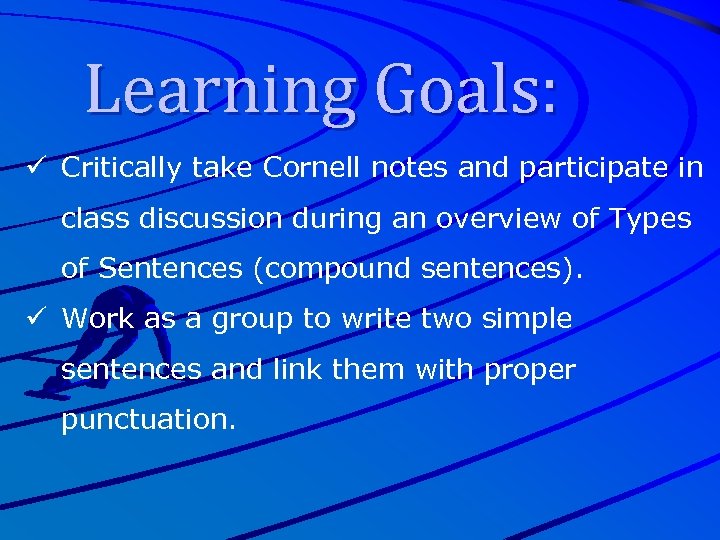 Learning Goals:

✓ Critically take Cornell notes and participate in class discussion during an overview of Types of Sentences (compound sentences).

✓ Work as a group to write two simple sentences and link them with proper punctuation.